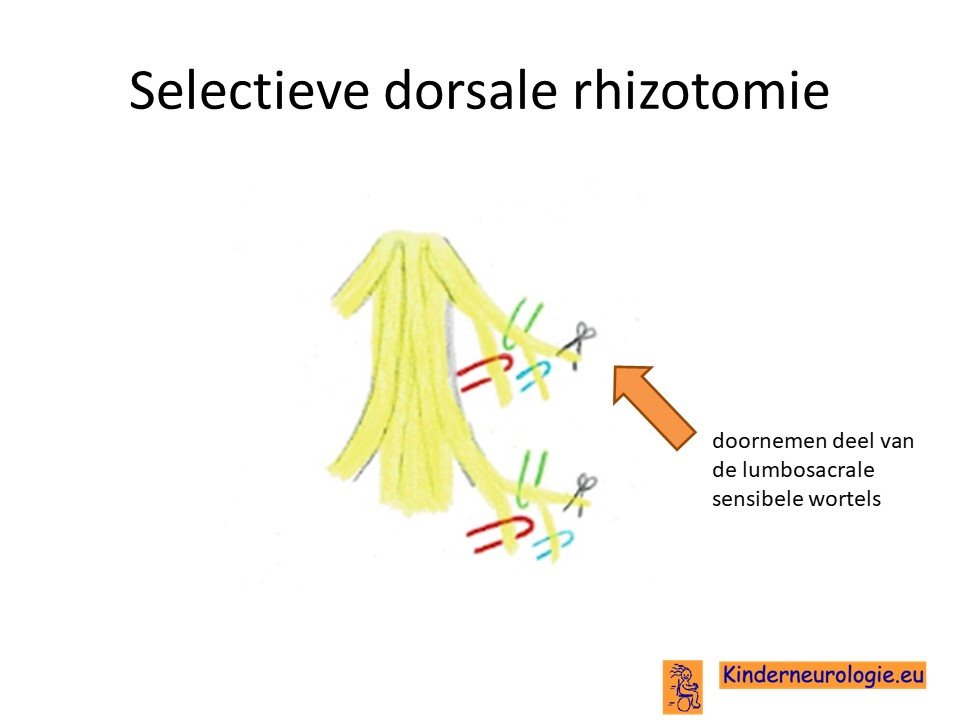 Selectieve dorsale rhizotomie

doornemen deel van de lumbosacrale sensibele wortels

Kinderneurologie.eu